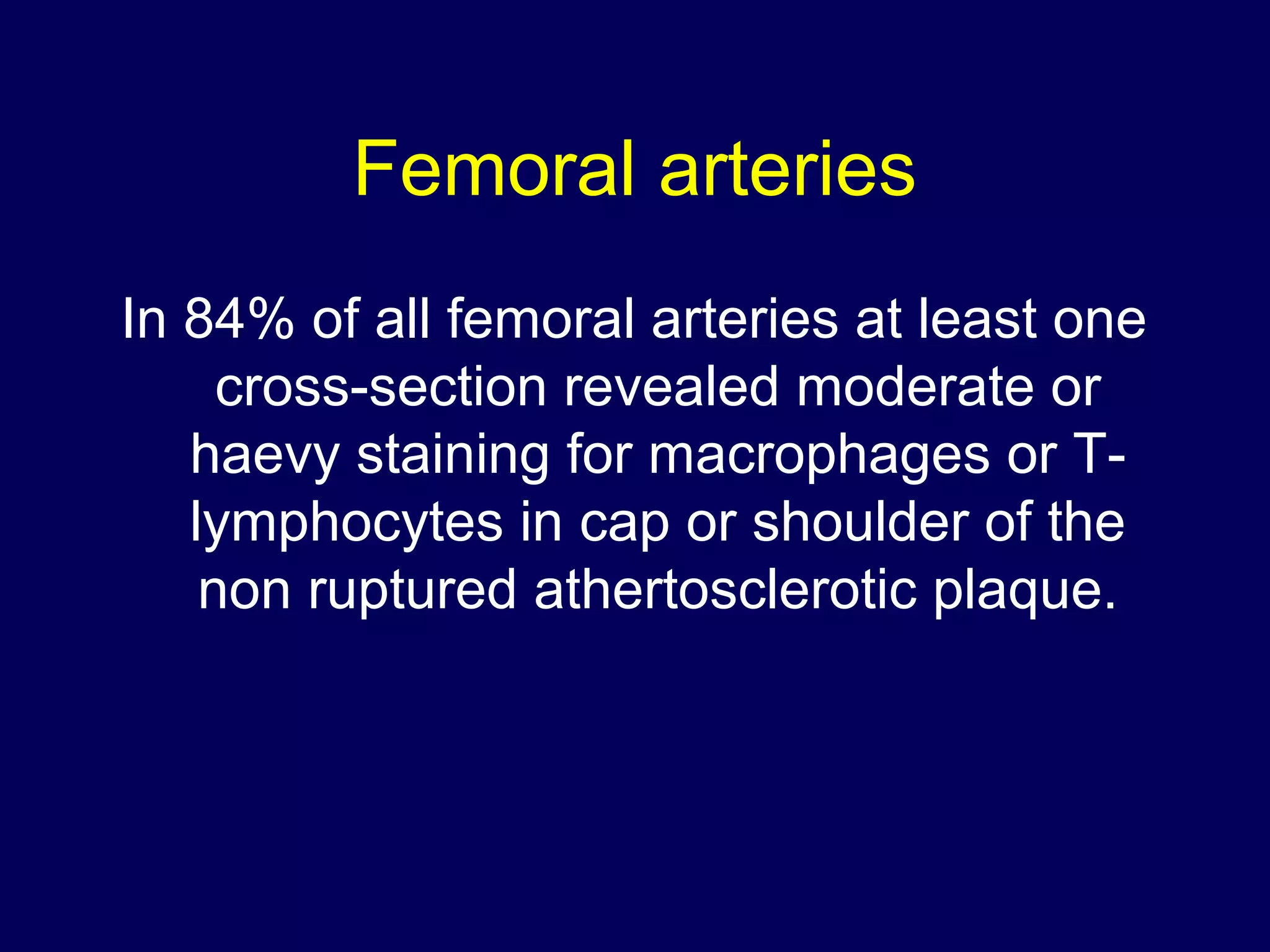 Femoral arteries

In 84% of all femoral arteries at least one cross-section revealed moderate or haevy staining for macrophages or T-lymphocytes in cap or shoulder of the non ruptured athertosclerotic plaque.